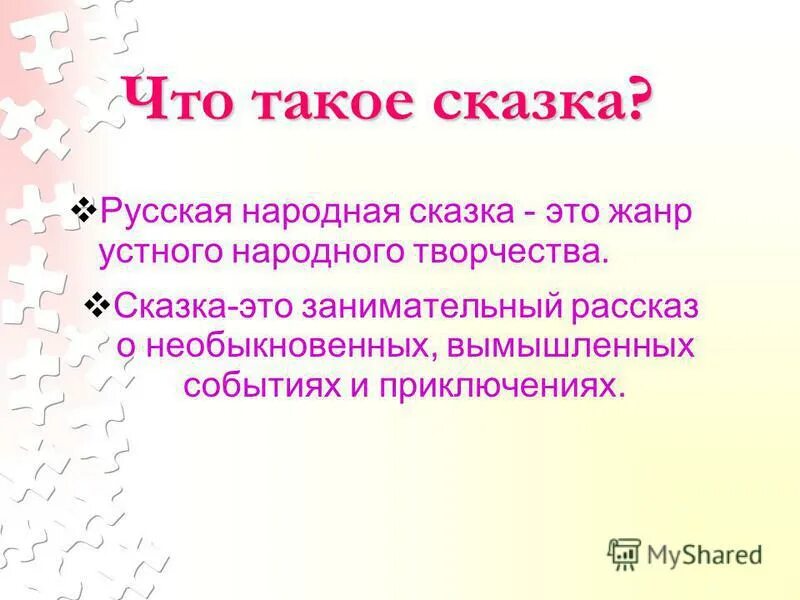 Что такое сказка?

❖Русская народная сказка - это жанр устного народного творчества.

❖Сказка-это занимательный рассказ о необыкновенных, вымышленных событиях и приключениях.

MyShared